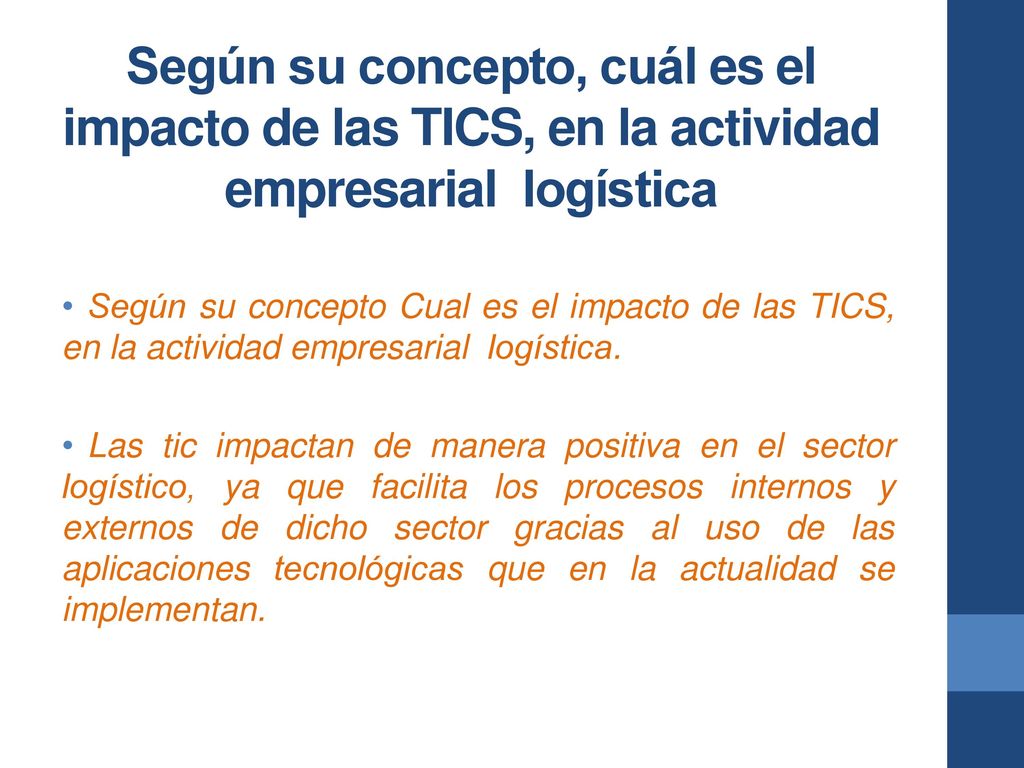 Según su concepto, cuál es el impacto de las TICS, en la actividad empresarial logística

• Según su concepto Cual es el impacto de las TICS, en la actividad empresarial logística.

• Las tic impactan de manera positiva en el sector logístico, ya que facilita los procesos internos y externos de dicho sector gracias al uso de las aplicaciones tecnológicas que en la actualidad se implementan.